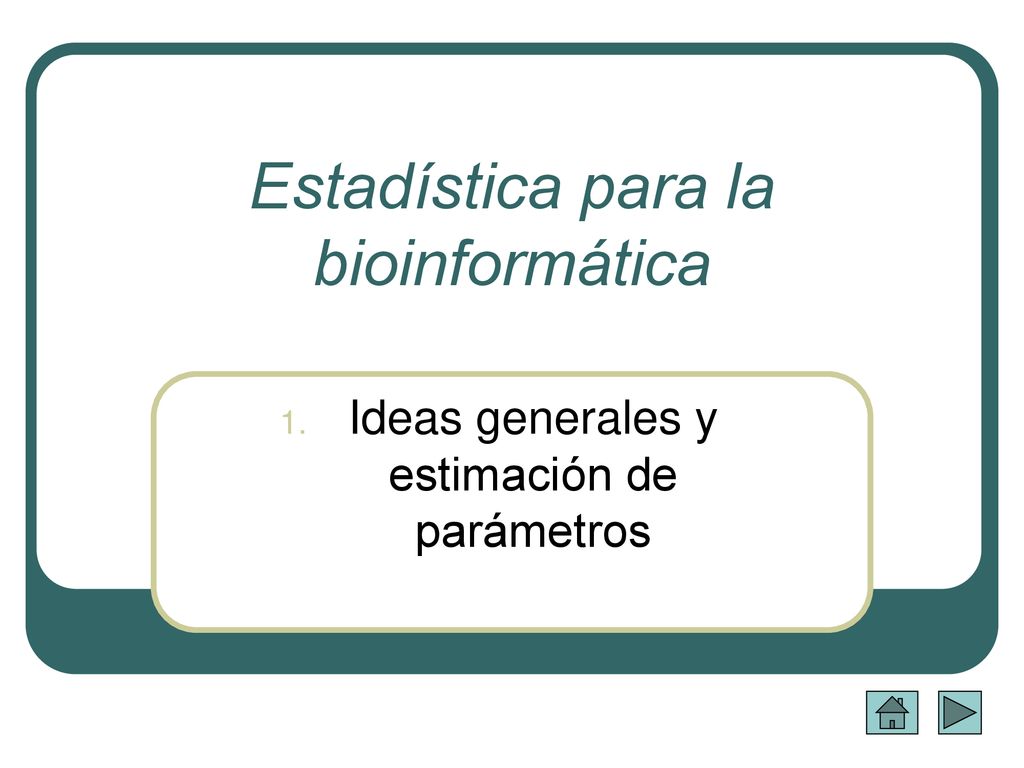 Estadística para la bioinformática

1. Ideas generales y estimación de parámetros